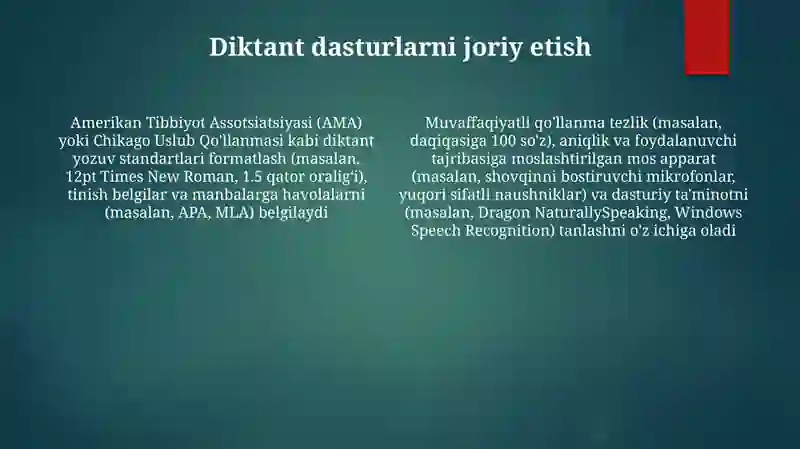 Diktant dasturlarni joriy etish

Amerikan Tibbiyot Assotsiatsiyasi (AMA) yoki Chikago Uslub Qo'llanmasi kabi diktant yozuv standartlari formatlash (masalan, 12pt Times New Roman, 1.5 qator oralig'i), tinish belgilar va manbalarga havolalarni (masalan, APA, MLA) belgilaydi

Muvaffaqiyatli qo'llanma tezlik (masalan, daqiqasiga 100 so'z), aniqlik va foydalanuvchi tajribasiga moslashtirilgan mos apparat (masalan, shovqinni bostiruvchi mikrofonlar, yuqori sifatli naushniklar) va dasturiy ta'minotni (masalan, Dragon NaturallySpeaking, Windows Speech Recognition) tanlashni o'z ichiga oladi